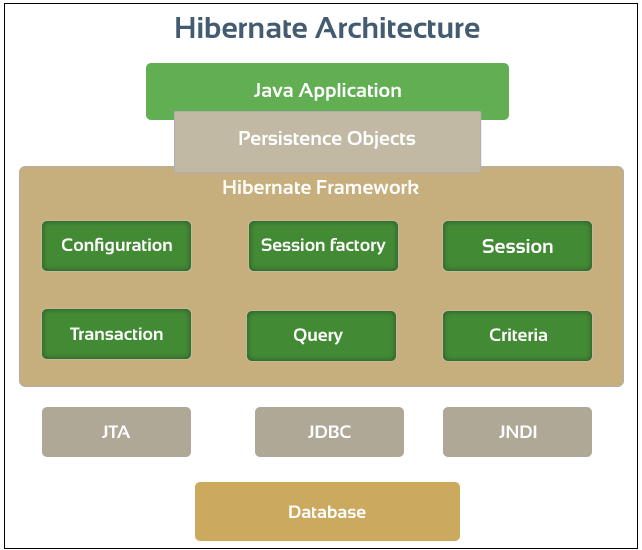 Hibernate Architecture

Java Application

Persistence Objects

Hibernate Framework

Configuration

Session factory

Session

Transaction

Query

Criteria

JTA

JDBC

JNDI

Database